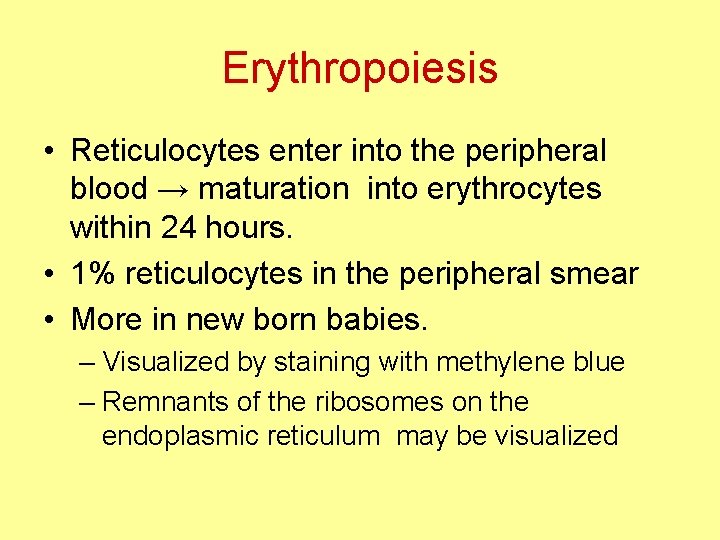 Erythropoiesis

• Reticulocytes enter into the peripheral blood → maturation into erythrocytes within 24 hours.
• 1% reticulocytes in the peripheral smear
• More in new born babies.
– Visualized by staining with methylene blue
– Remnants of the ribosomes on the endoplasmic reticulum may be visualized